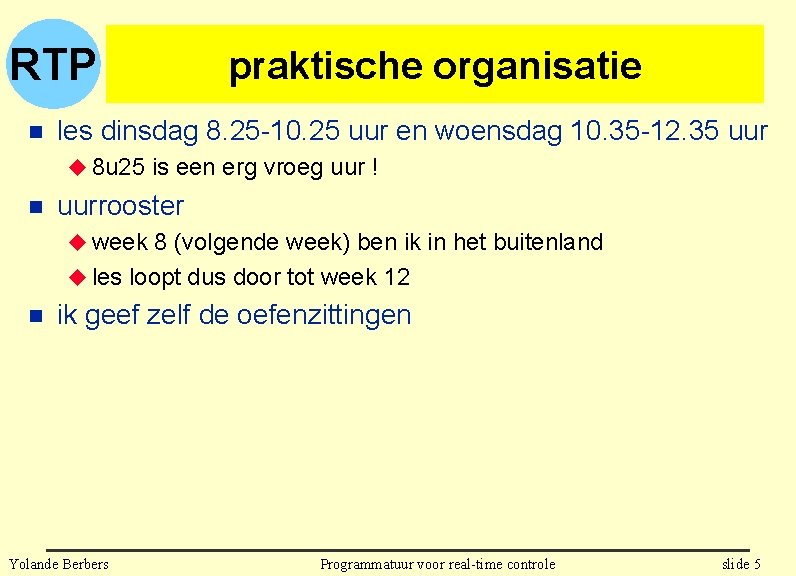 RTP

praktische organisatie

- les dinsdag 8.25-10.25 uur en woensdag 10.35-12.35 uur
  - 8u25 is een erg vroeg uur !
- uurrooster
  - week 8 (volgende week) ben ik in het buitenland
  - les loopt dus door tot week 12
- ik geef zelf de oefenzittingen

Yolande Berbers Programmatuur voor real-time controle slide 5